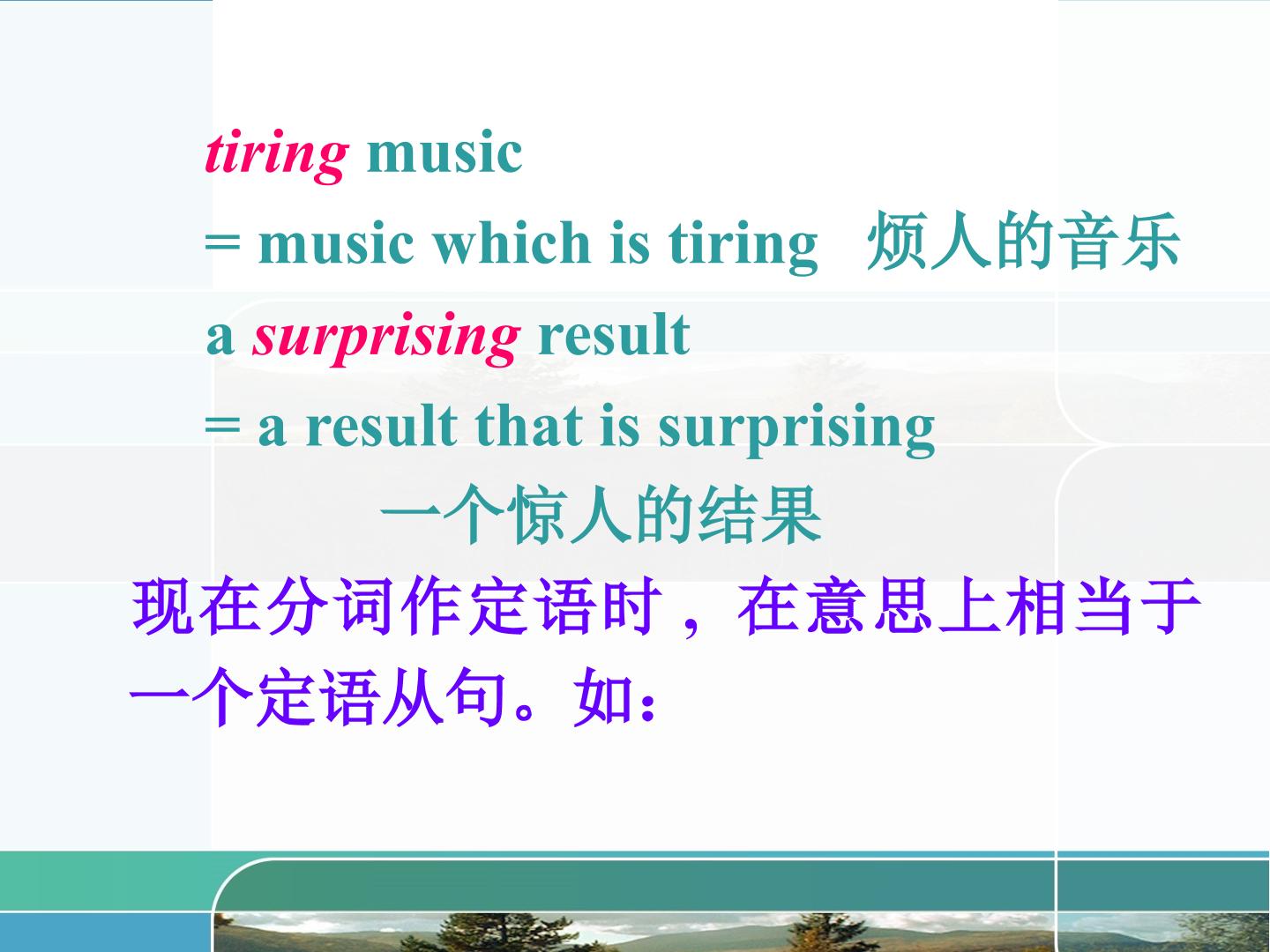 tiring music
= music which is tiring 烦人的音乐
a surprising result
= a result that is surprising
一个惊人的结果

现在分词作定语时，在意思上相当于一个定语从句。如：